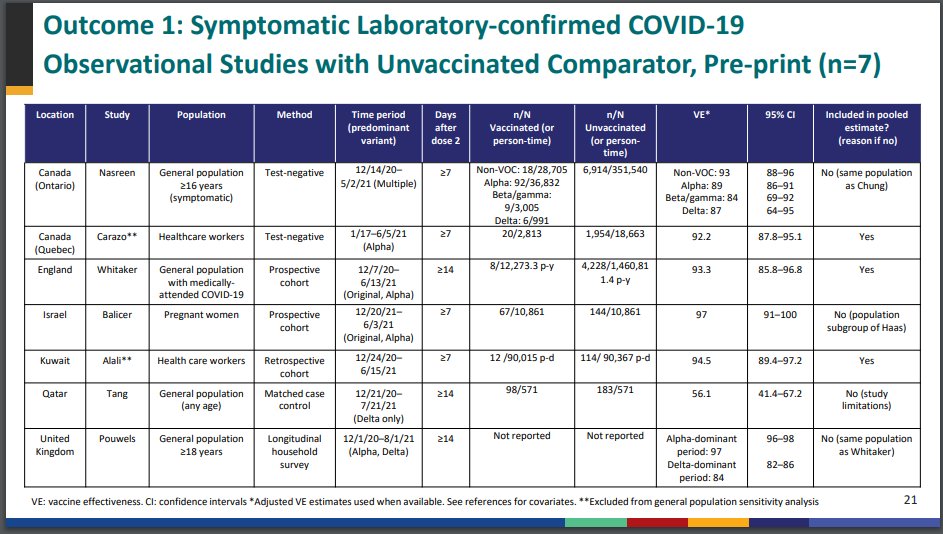 Outcome 1: Symptomatic Laboratory-confirmed COVID-19
Observational Studies with Unvaccinated Comparator, Pre-print (n=7)

| Location | Study | Population | Method | Time period (predominant variant) | Days after dose 2 | n/N Vaccinated (or person-time) | n/N Unvaccinated (or person-time) | VE* | 95% CI | Included in pooled estimate? (reason if no) |
|---|---|---|---|---|---|---|---|---|---|---|
| Canada (Ontario) | Nasreen | General population ≥16 years (symptomatic) | Test-negative | 12/14/20–5/2/21 (Multiple) | ≥7 | Non-VOC: 18/28,705 Alpha: 92/36,832 Beta/gamma: 9/3,005 Delta: 6/991 | 6,914/351,540 | Non-VOC: 93 Alpha: 89 Beta/gamma: 84 Delta: 87 | 88–96 86–91 69–92 64–95 | No (same population as Chung) |
| Canada (Quebec) | Carazo** | Healthcare workers | Test-negative | 1/17–6/5/21 (Alpha) | ≥7 | 20/2,813 | 1,954/18,663 | 92.2 | 87.8–95.1 | Yes |
| England | Whitaker | General population with medically-attended COVID-19 | Prospective cohort | 12/7/20–6/13/21 (Original, Alpha) | ≥14 | 8/12,273.3 p-y | 4,228/1,460,811.4 p-y | 93.3 | 85.8–96.8 | Yes |
| Israel | Balicer | Pregnant women | Prospective cohort | 12/20/21–6/3/21 (Original, Alpha) | ≥7 | 67/10,861 | 144/10,861 | 97 | 91–100 | No (population subgroup of Haas) |
| Kuwait | Alali** | Health care workers | Retrospective cohort | 12/24/20–6/15/21 | ≥7 | 12 /90,015 p-d | 114/ 90,367 p-d | 94.5 | 89.4–97.2 | Yes |
| Qatar | Tang | General population (any age) | Matched case control | 12/21/20–7/21/21 (Delta only) | ≥14 | 98/571 | 183/571 | 56.1 | 41.4–67.2 | No (study limitations) |
| United Kingdom | Pouwels | General population ≥18 years | Longitudinal household survey | 12/1/20–8/1/21 (Alpha, Delta) | ≥14 | Not reported | Not reported | Alpha-dominant period: 97 Delta-dominant period: 84 | 96–98 82–86 | No (same population as Whitaker) |

VE: vaccine effectiveness. CI: confidence intervals *Adjusted VE estimates used when available. See references for covariates. **Excluded from general population sensitivity analysis

21